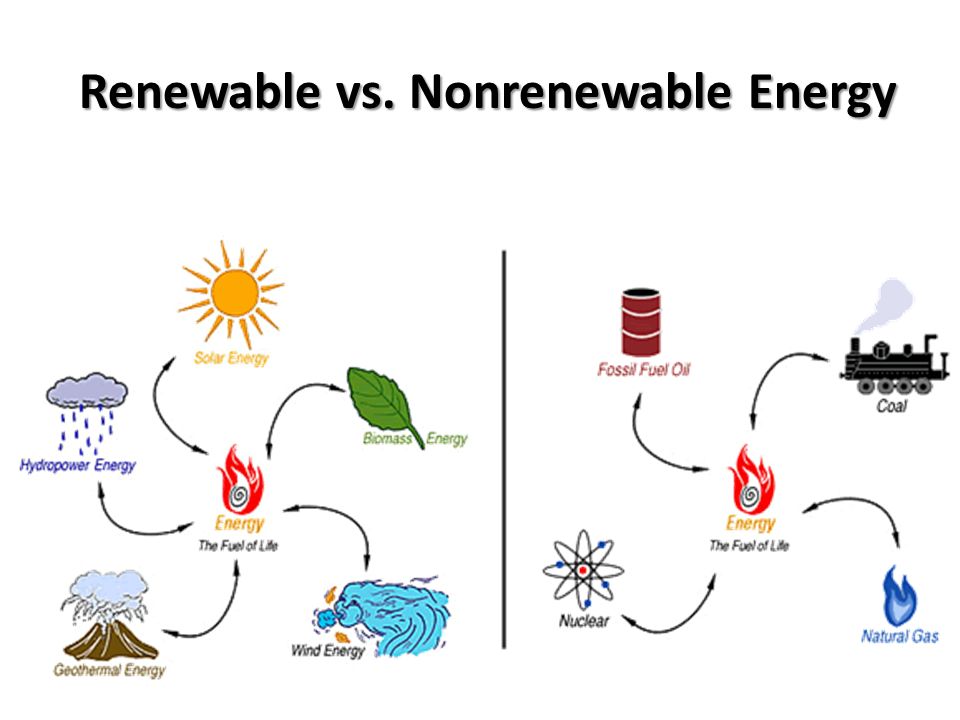 Renewable vs. Nonrenewable Energy

Solar Energy

Hydropower Energy

Biomass Energy

Energy
The Fuel of Life

Geothermal Energy

Wind Energy

Fossil Fuel Oil

Coal

Energy
The Fuel of Life

Nuclear

Natural Gas